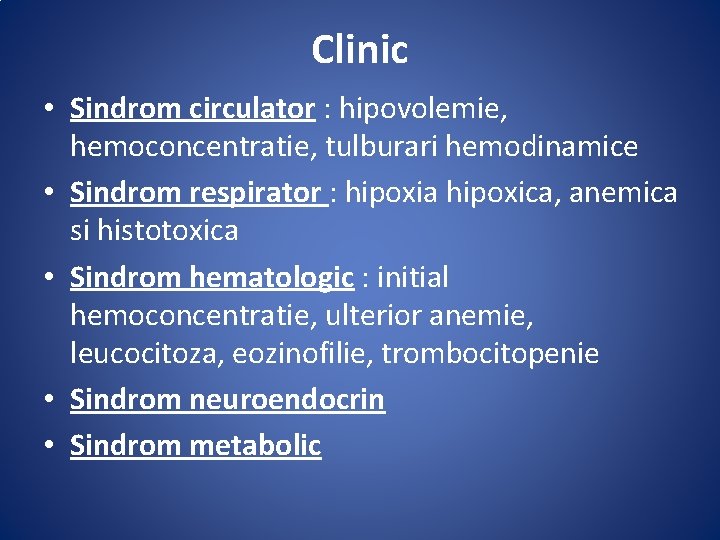 Clinic

• Sindrom circulator : hipovolemie, hemoconcentratie, tulburari hemodinamice
• Sindrom respirator : hipoxia hipoxica, anemica si histotoxica
• Sindrom hematologic : initial hemoconcentratie, ulterior anemie, leucocitoza, eozinofilie, trombocitopenie
• Sindrom neuroendocrin
• Sindrom metabolic